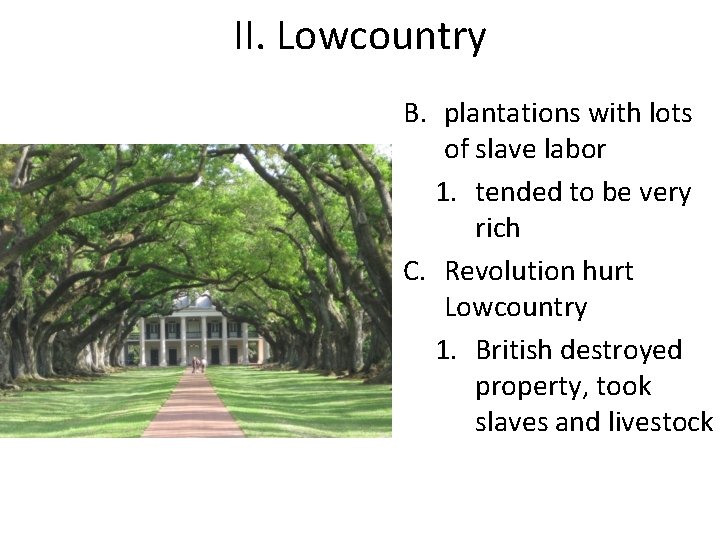 II. Lowcountry

B. plantations with lots of slave labor

1. tended to be very rich

C. Revolution hurt Lowcountry

1. British destroyed property, took slaves and livestock